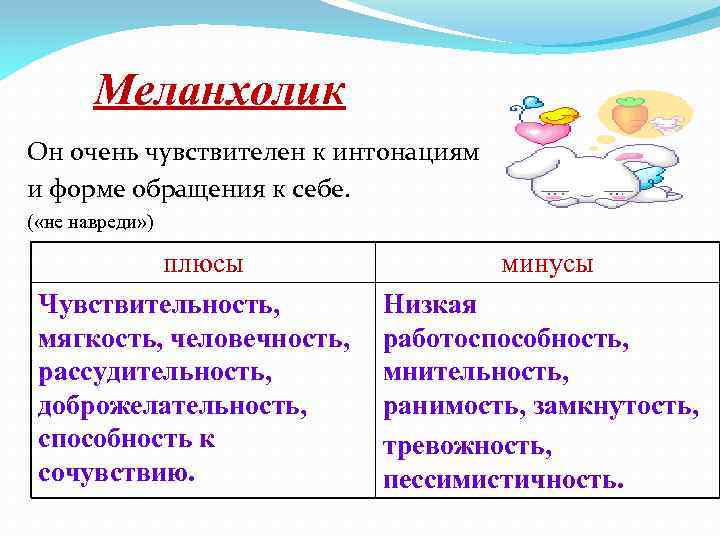 Меланхолик

Он очень чувствителен к интонациям и форме обращения к себе.
(«не навреди»)

| плюсы | минусы |
|---|---|
| Чувствительность, мягкость, человечность, рассудительность, доброжелательность, способность к сочувствию. | Низкая работоспособность, мнительность, ранимость, замкнутость, тревожность, пессимистичность. |